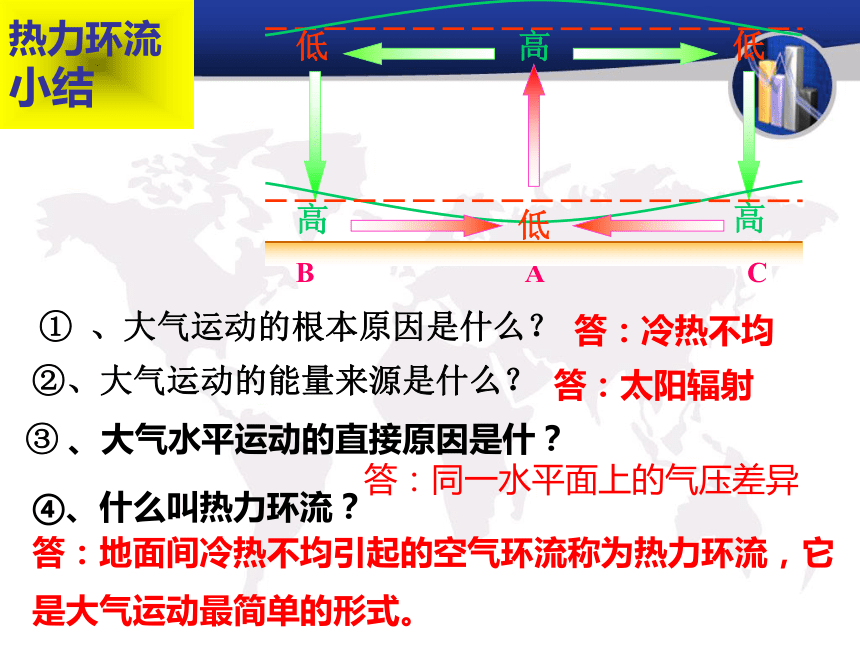 热力环流小结

低 高 低

高 低 高

B A C

① 、大气运动的根本原因是什么？ 答：冷热不均

②、大气运动的能量来源是什么？ 答：太阳辐射

③ 、大气水平运动的直接原因是什？

答：同一水平面上的气压差异

④、什么叫热力环流？

答：地面间冷热不均引起的空气环流称为热力环流，它是大气运动最简单的形式。